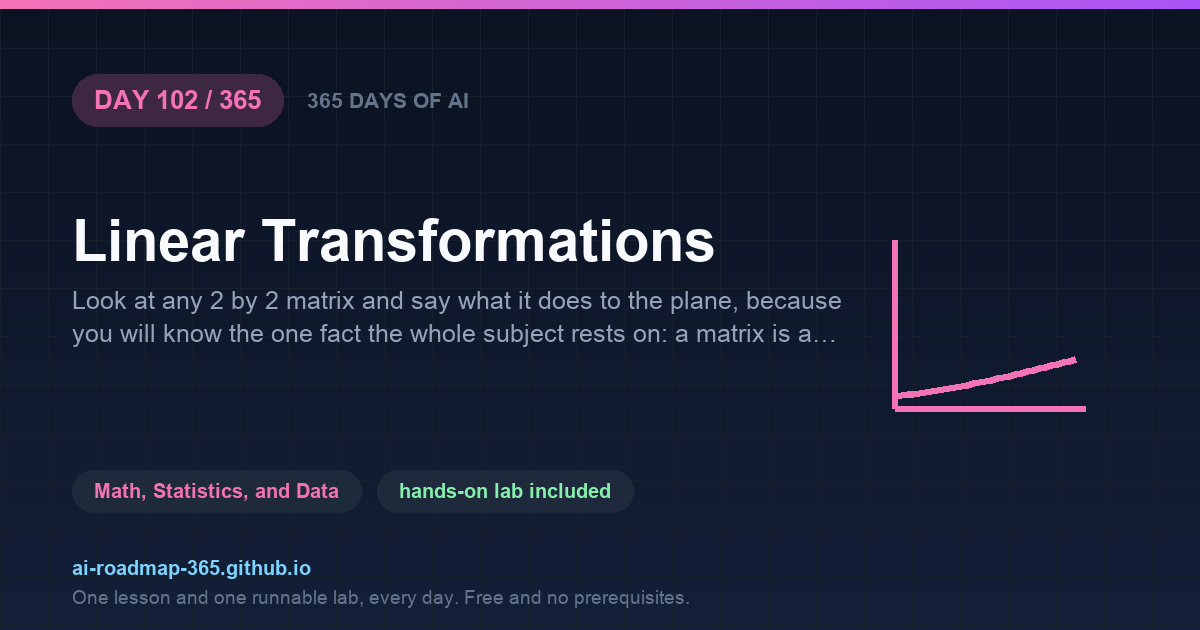 DAY 102 / 365

365 DAYS OF AI

Linear Transformations

Look at any 2 by 2 matrix and say what it does to the plane, because you will know the one fact the whole subject rests on: a matrix is a…

Math, Statistics, and Data

hands-on lab included

ai-roadmap-365.github.io

One lesson and one runnable lab, every day. Free and no prerequisites.